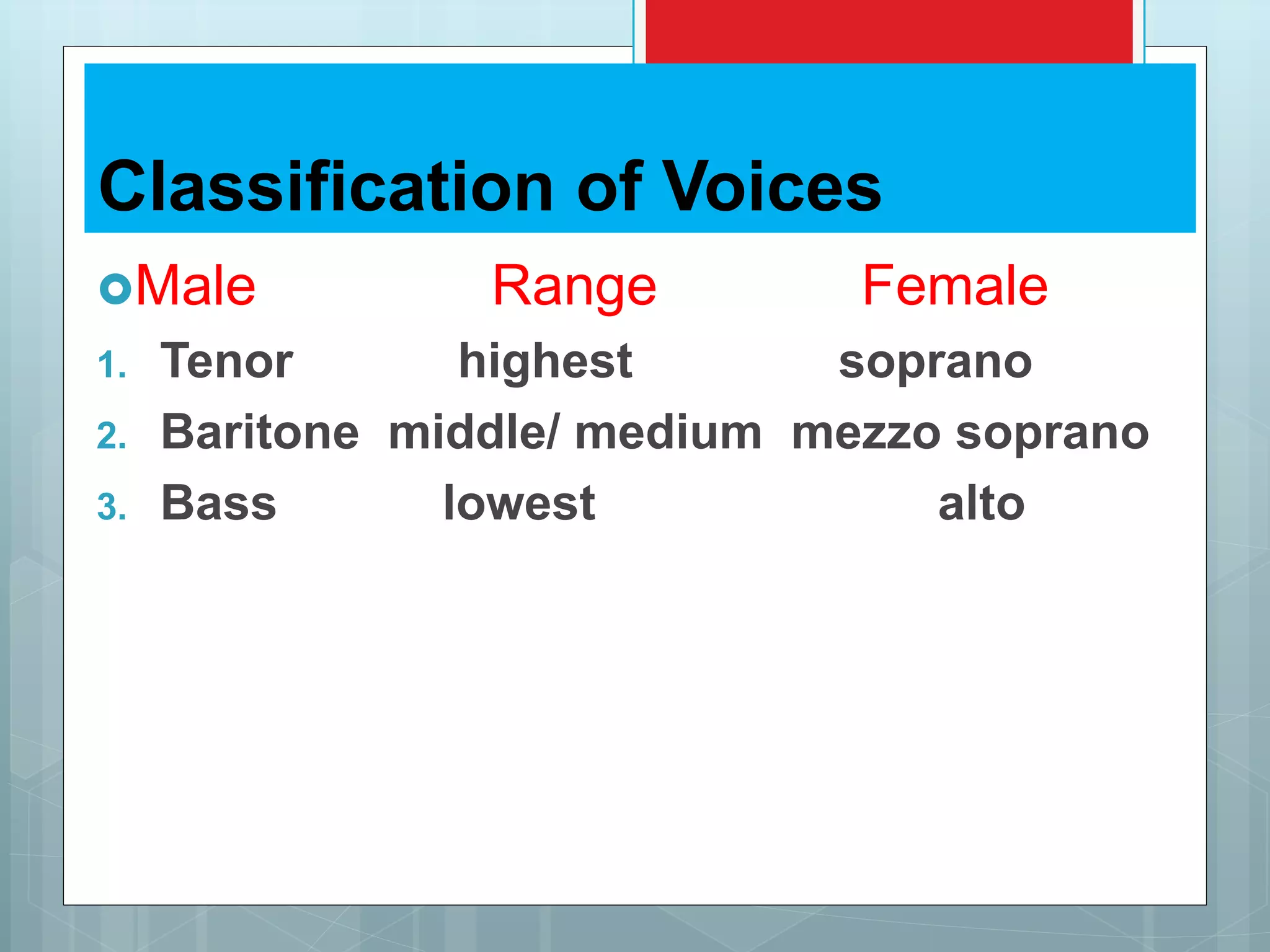 Classification of Voices

Male Range Female

1. Tenor highest soprano
2. Baritone middle/ medium mezzo soprano
3. Bass lowest alto